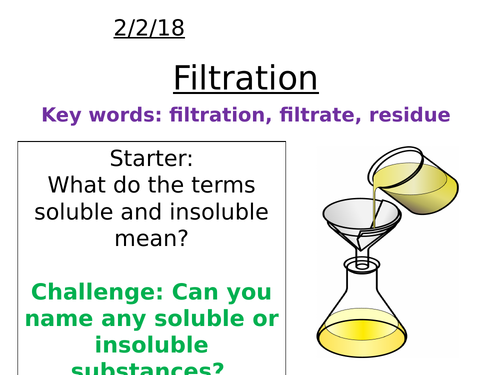 2/2/18

Filtration

Key words: filtration, filtrate, residue

Starter:
What do the terms soluble and insoluble mean?

Challenge: Can you name any soluble or insoluble substances?